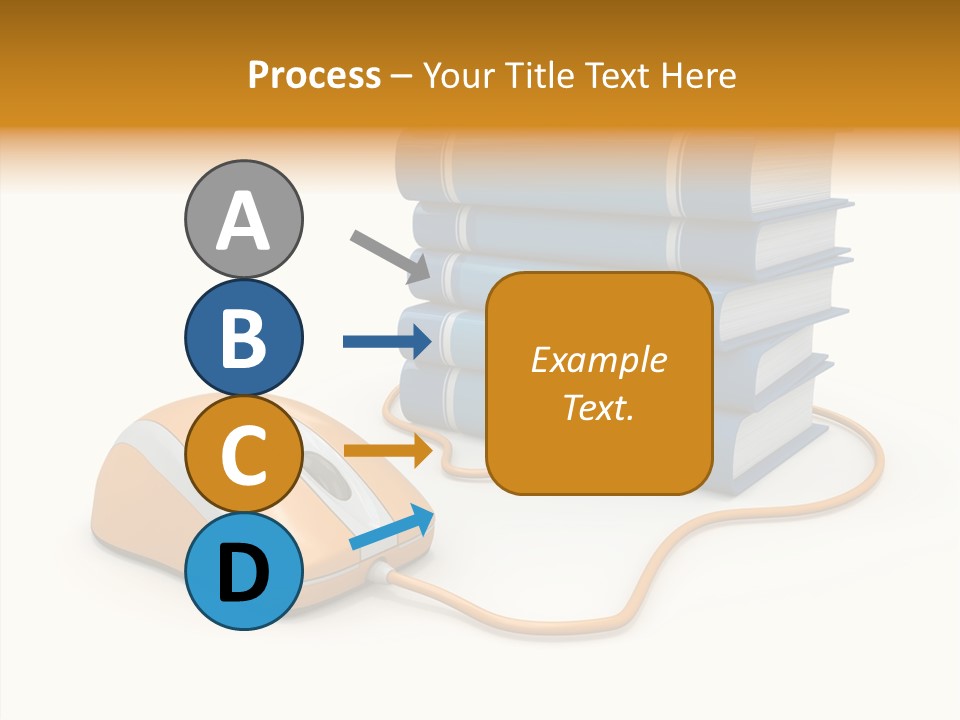 Process – Your Title Text Here

A

B

C

D

Example Text.